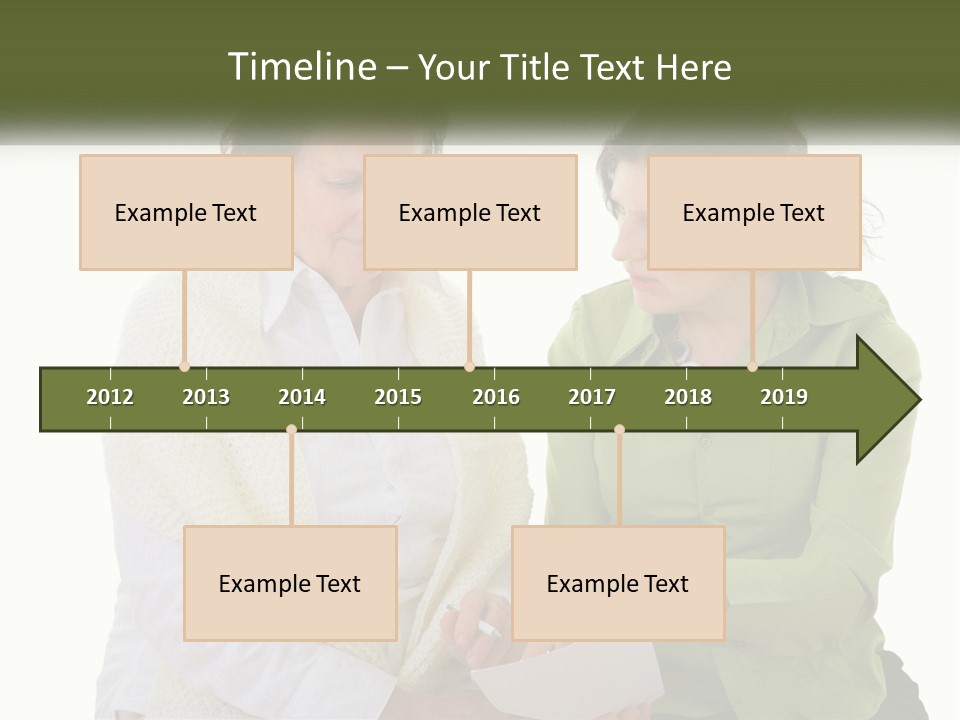 Timeline – Your Title Text Here

Example Text

Example Text

Example Text

2012 2013 2014 2015 2016 2017 2018 2019

Example Text

Example Text